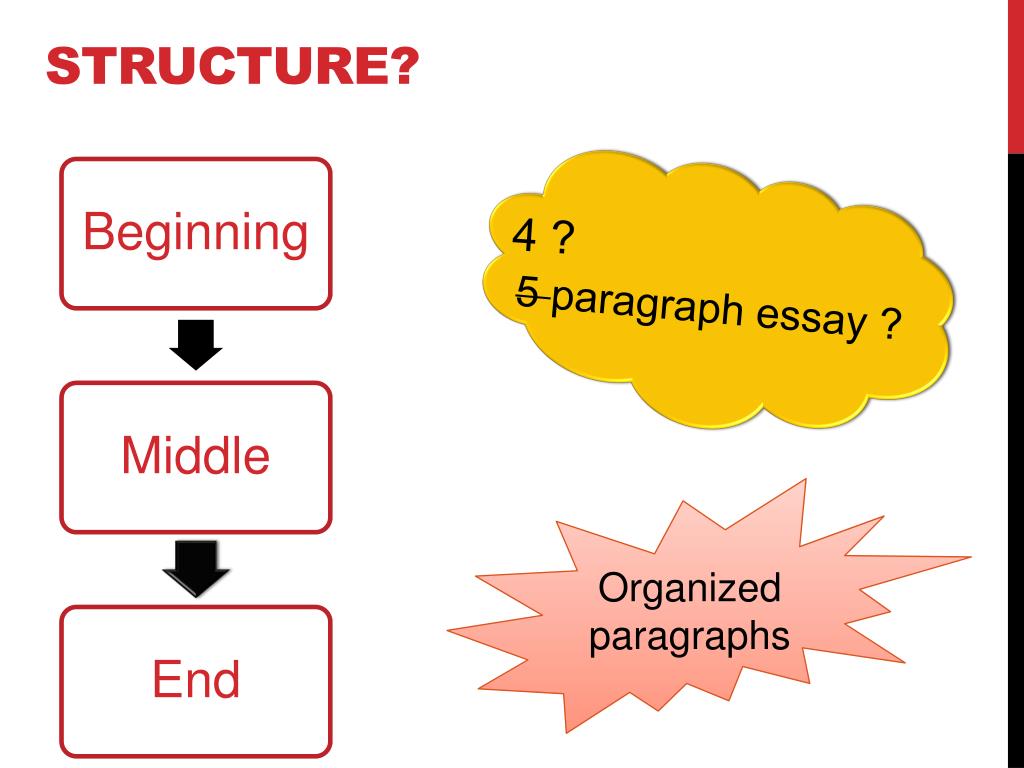 STRUCTURE?

Beginning

Middle

End

4 ?
~~5~~ paragraph essay ?

Organized paragraphs